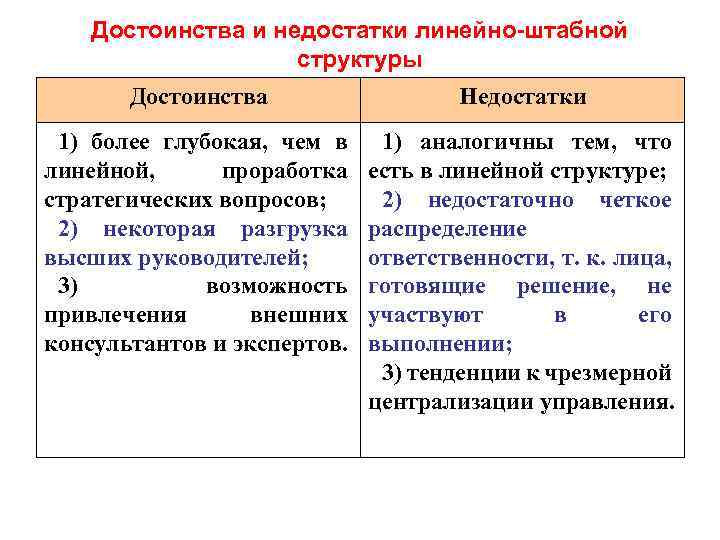 Достоинства и недостатки линейно-штабной структуры

| Достоинства | Недостатки |
|---|---|
| 1) более глубокая, чем в линейной, проработка стратегических вопросов; 2) некоторая разгрузка высших руководителей; 3) возможность привлечения внешних консультантов и экспертов. | 1) аналогичны тем, что есть в линейной структуре; 2) недостаточно четкое распределение ответственности, т. к. лица, готовящие решение, не участвуют в его выполнении; 3) тенденции к чрезмерной централизации управления. |